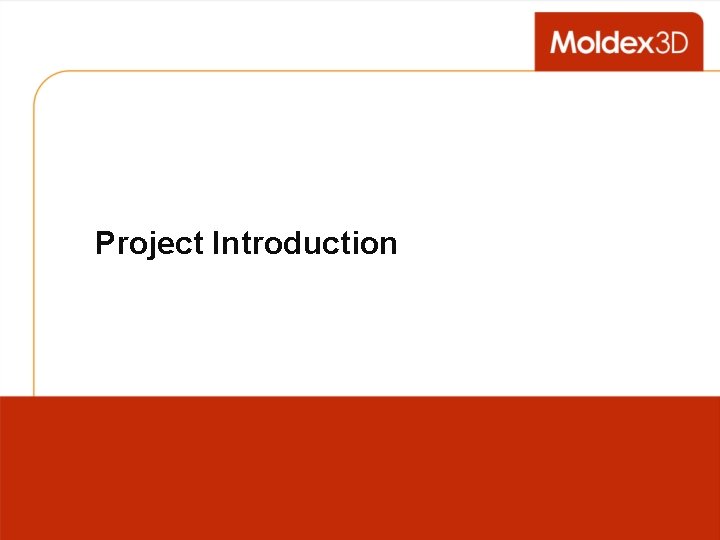 Moldex3D

Project Introduction